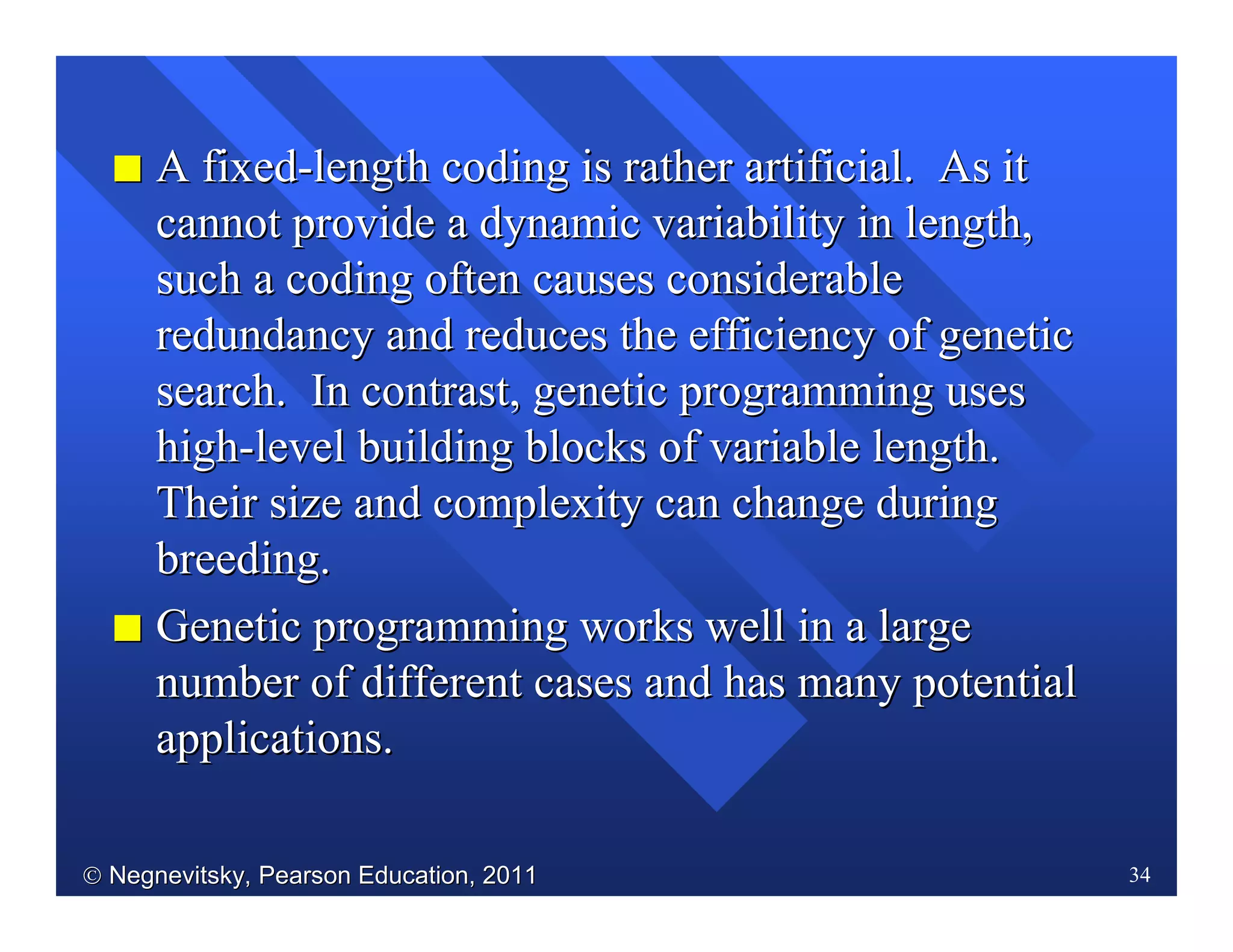 ■ A fixed-length coding is rather artificial. As it cannot provide a dynamic variability in length, such a coding often causes considerable redundancy and reduces the efficiency of genetic search. In contrast, genetic programming uses high-level building blocks of variable length. Their size and complexity can change during breeding.

■ Genetic programming works well in a large number of different cases and has many potential applications.

© Negnevitsky, Pearson Education, 2011

34